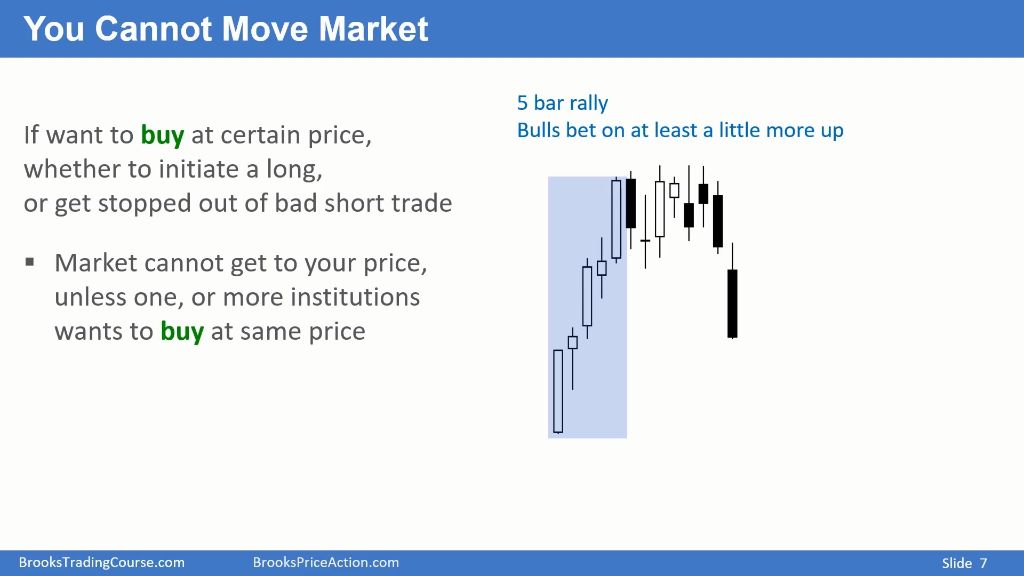 You Cannot Move Market

If want to buy at certain price, whether to initiate a long, or get stopped out of bad short trade

▪ Market cannot get to your price, unless one, or more institutions wants to buy at same price

5 bar rally
Bulls bet on at least a little more up

BrooksTradingCourse.com BrooksPriceAction.com Slide 7